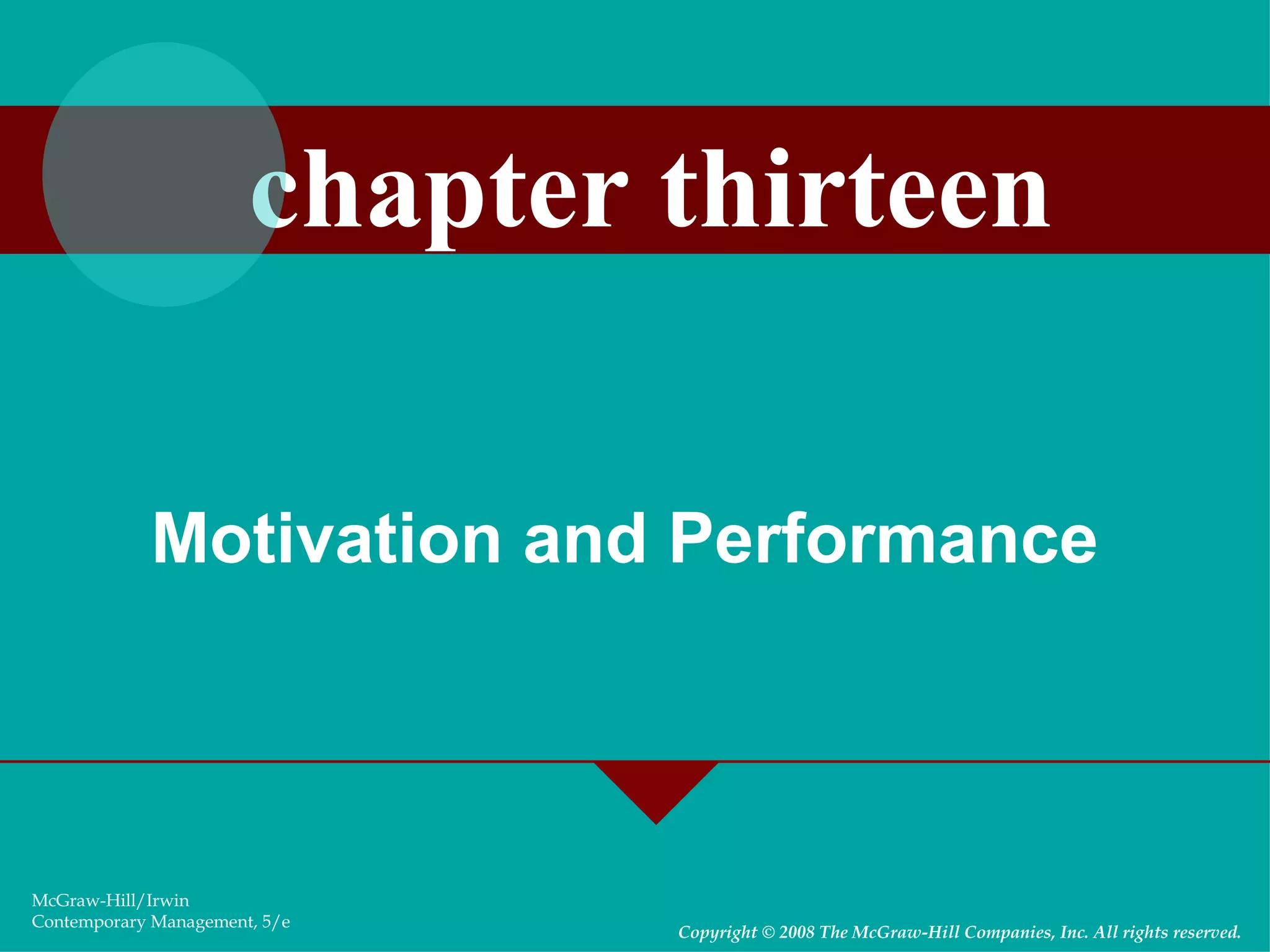 chapter thirteen

Motivation and Performance

McGraw-Hill/Irwin
Contemporary Management, 5/e

Copyright © 2008 The McGraw-Hill Companies, Inc. All rights reserved.